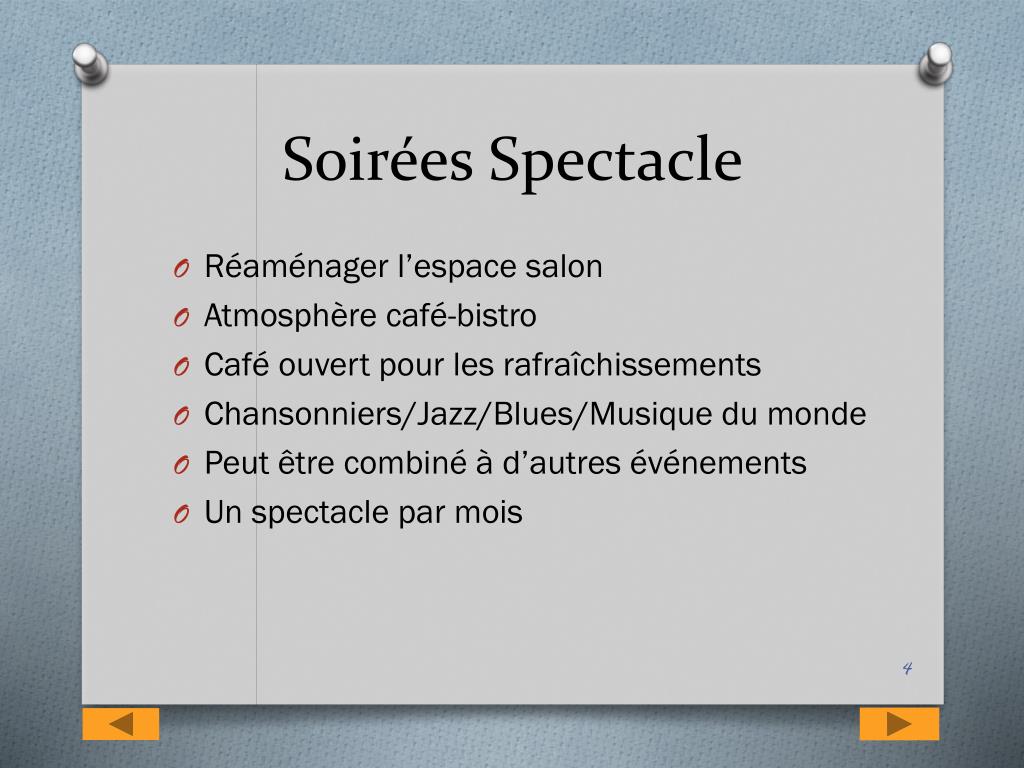 Soirées Spectacle

O Réaménager l’espace salon
O Atmosphère café-bistro
O Café ouvert pour les rafraîchissements
O Chansonniers/Jazz/Blues/Musique du monde
O Peut être combiné à d’autres événements
O Un spectacle par mois

4